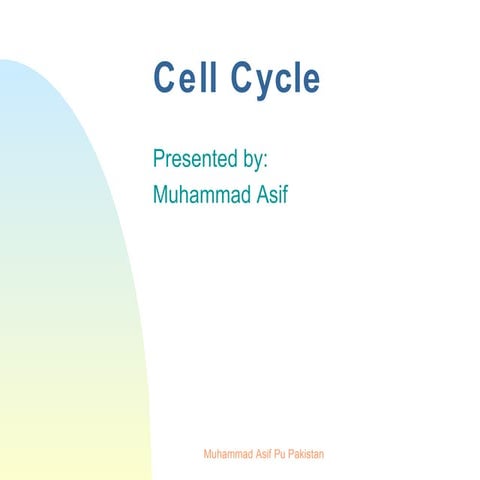 Cell Cycle

Presented by:
Muhammad Asif

Muhammad Asif Pu Pakistan